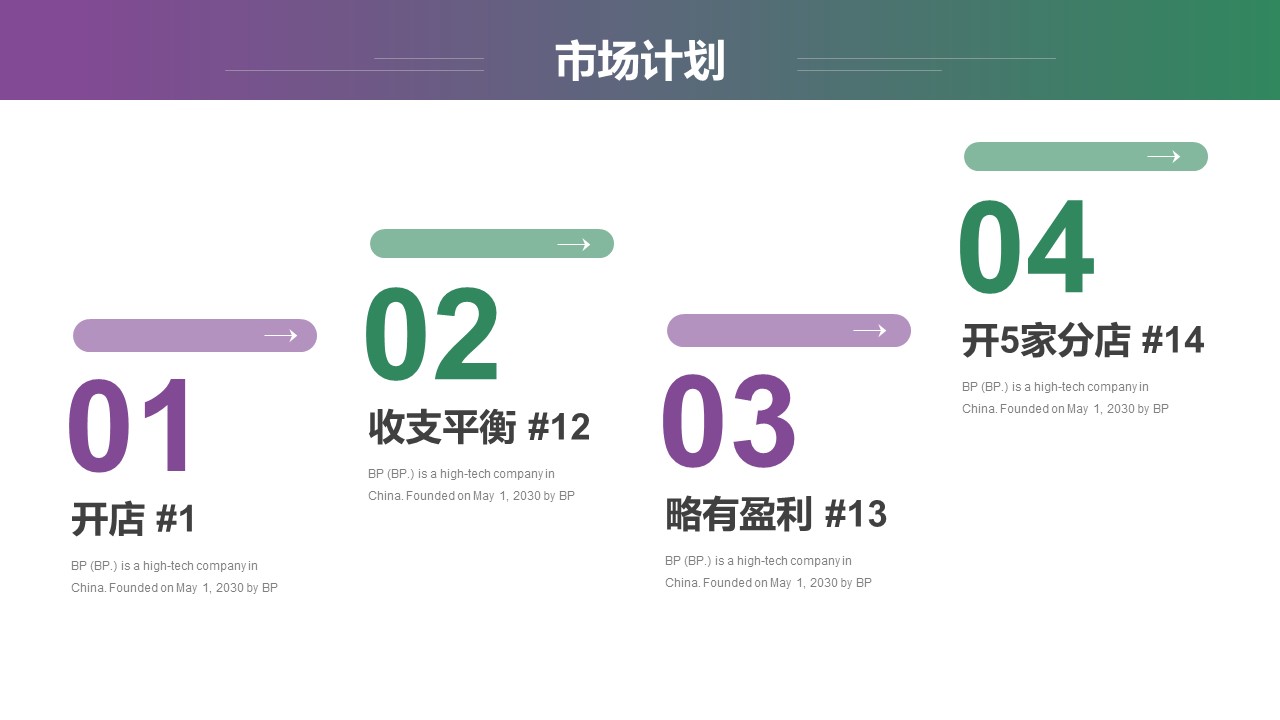 市场计划

01

开店 #1

BP (BP.) is a high-tech company in China. Founded on May 1, 2030 by BP

02

收支平衡 #12

BP (BP.) is a high-tech company in China. Founded on May 1, 2030 by BP

03

略有盈利 #13

BP (BP.) is a high-tech company in China. Founded on May 1, 2030 by BP

04

开5家分店 #14

BP (BP.) is a high-tech company in China. Founded on May 1, 2030 by BP